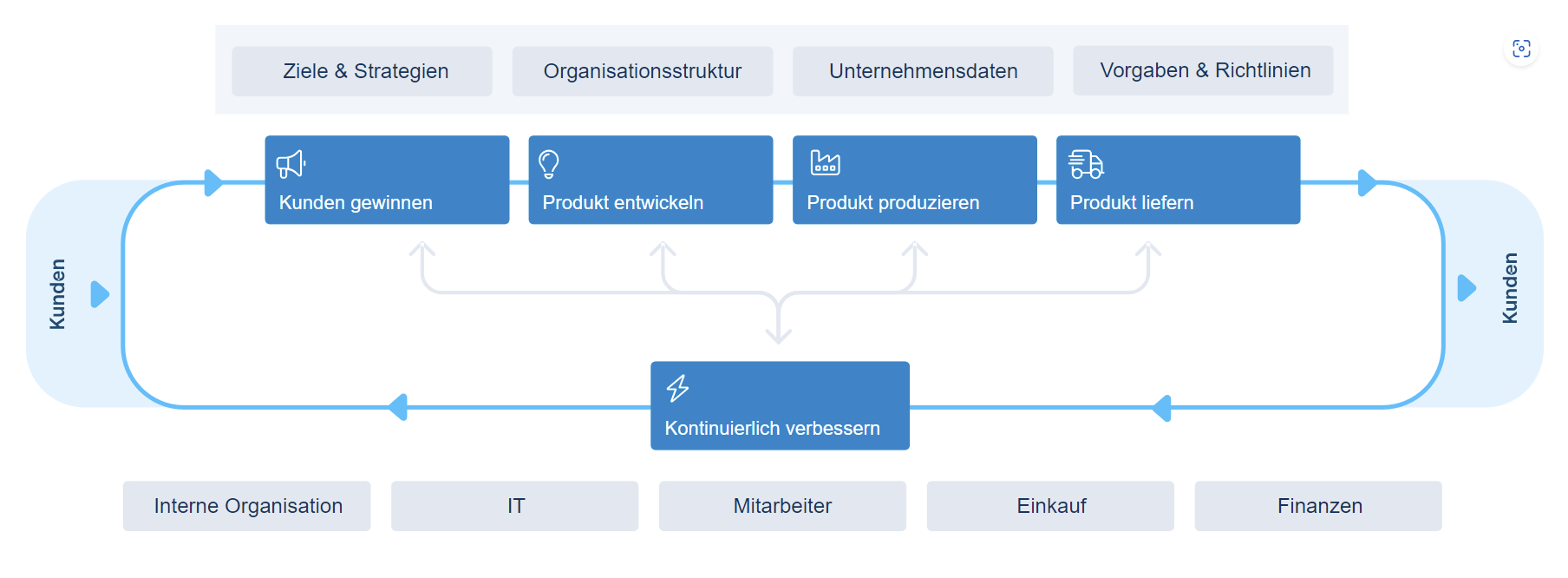 Ziele & Strategien
Organisationsstruktur
Unternehmensdaten
Vorgaben & Richtlinien

Kunden

Kunden gewinnen
Produkt entwickeln
Produkt produzieren
Produkt liefern

Kunden

Kontinuierlich verbessern

Interne Organisation
IT
Mitarbeiter
Einkauf
Finanzen